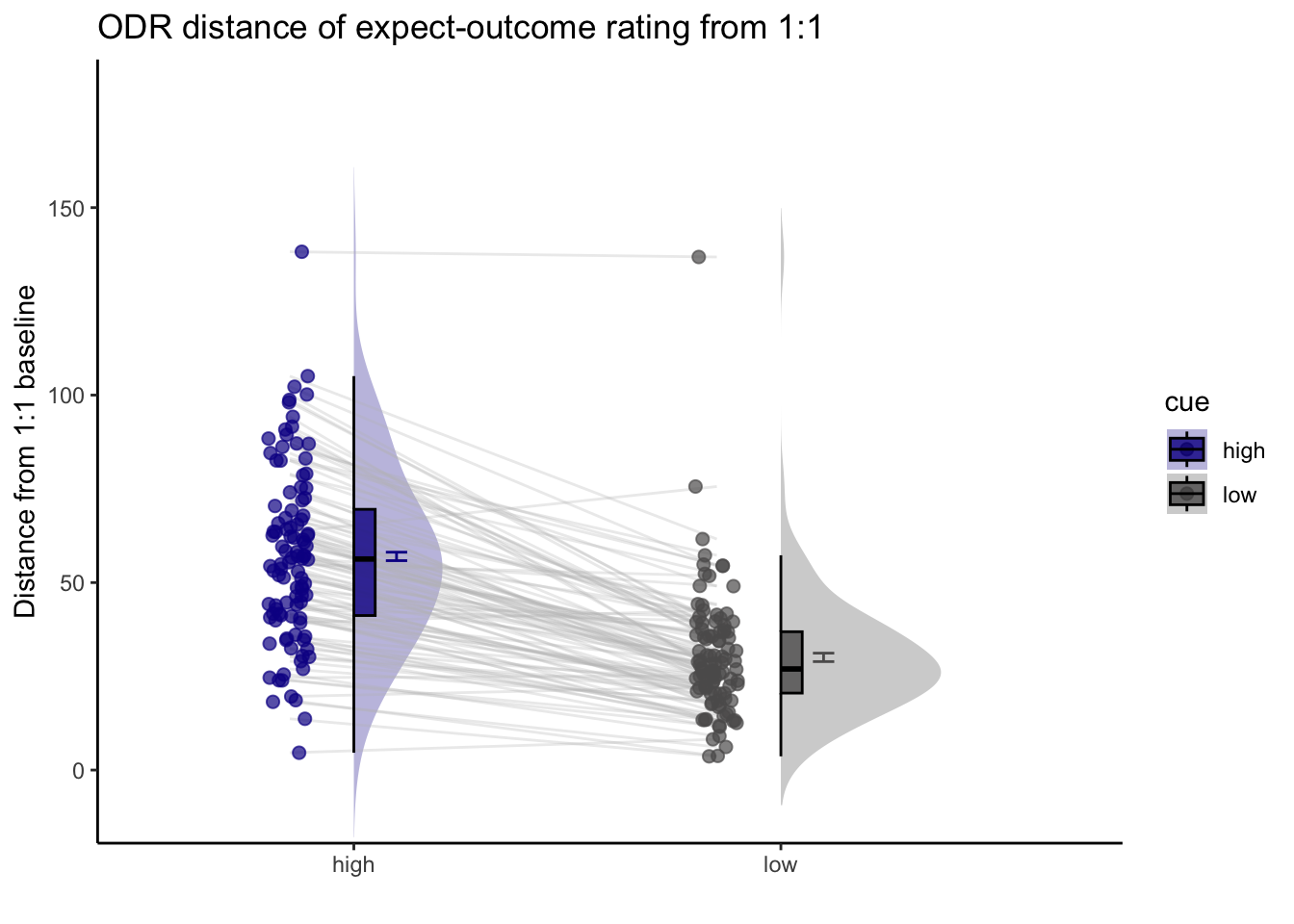 ODR distance of expect-outcome rating from 1:1

Distance from 1:1 baseline

150
100
50
0

high
low

cue
high
low